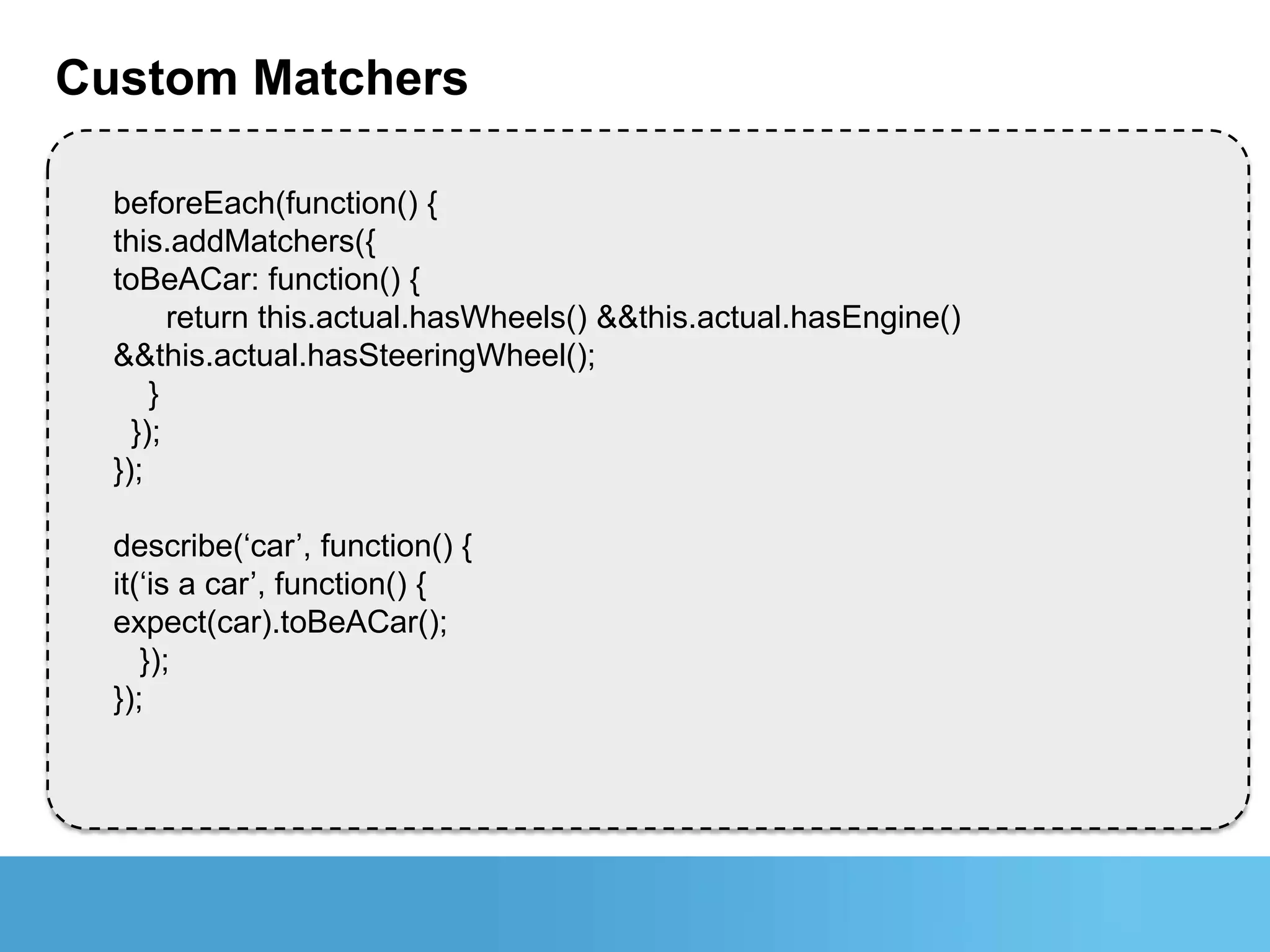 Custom Matchers

beforeEach(function() {
this.addMatchers({
toBeACar: function() {
return this.actual.hasWheels() &&this.actual.hasEngine() &&this.actual.hasSteeringWheel();
}
});
});

describe(‘car’, function() {
it(‘is a car’, function() {
expect(car).toBeACar();
});
});